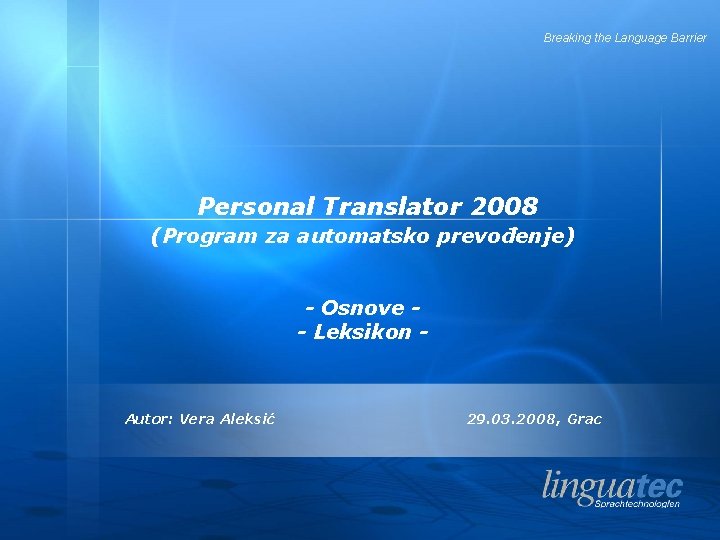 Breaking the Language Barrier

Personal Translator 2008
(Program za automatsko prevođenje)

- Osnove -
- Leksikon -

Autor: Vera Aleksić

29.03.2008, Grac

linguatec
Sprachtechnologien